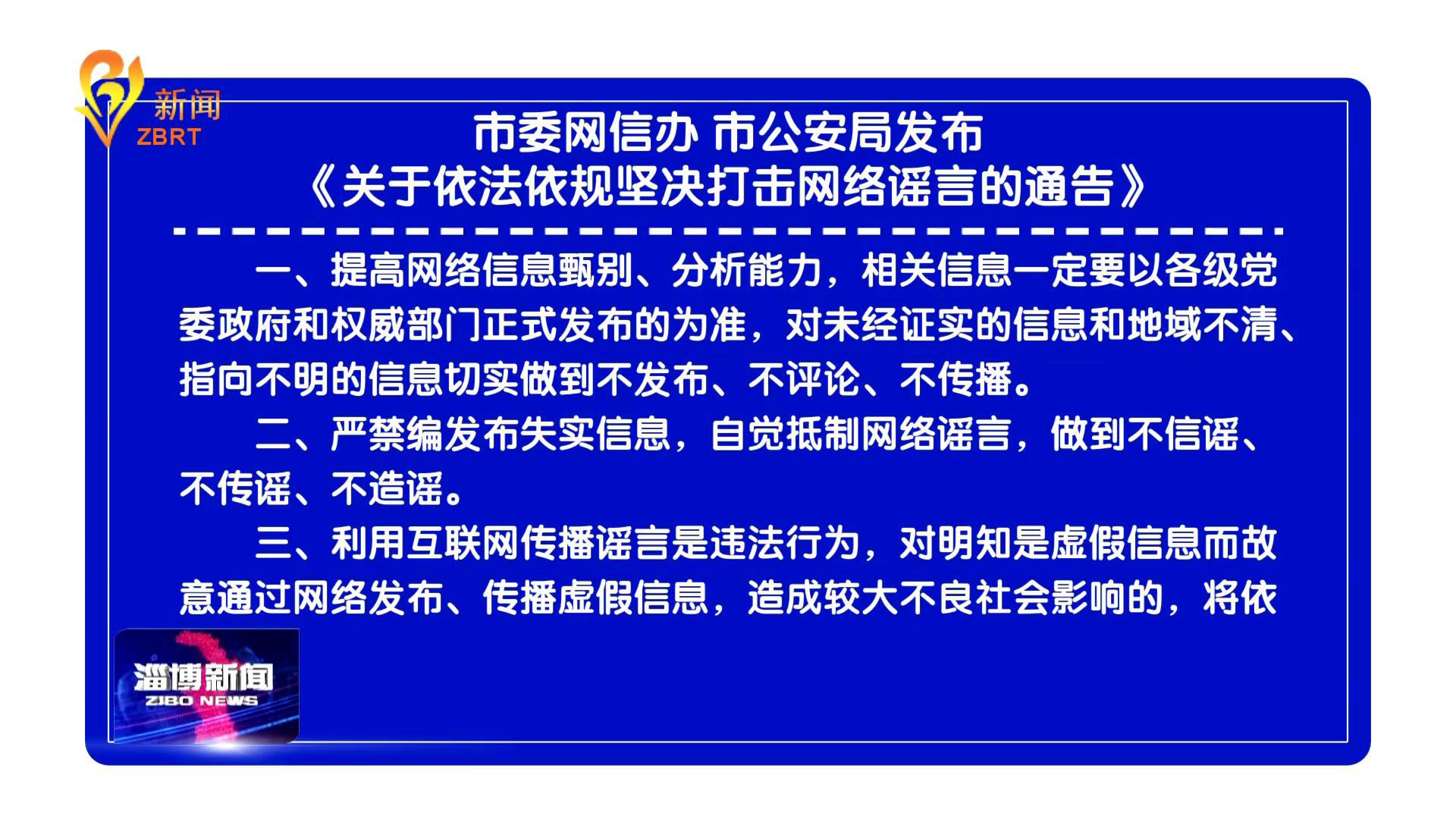 新闻
ZBRT

市委网信办 市公安局发布
《关于依法依规坚决打击网络谣言的通告》

一、提高网络信息甄别、分析能力，相关信息一定要以各级党委政府和权威部门正式发布的为准，对未经证实的信息和地域不清、指向不明的信息切实做到不发布、不评论、不传播。

二、严禁编发布失实信息，自觉抵制网络谣言，做到不信谣、不传谣、不造谣。

三、利用互联网传播谣言是违法行为，对明知是虚假信息而故意通过网络发布、传播虚假信息，造成较大不良社会影响的，将依

淄博新闻
ZIBO NEWS